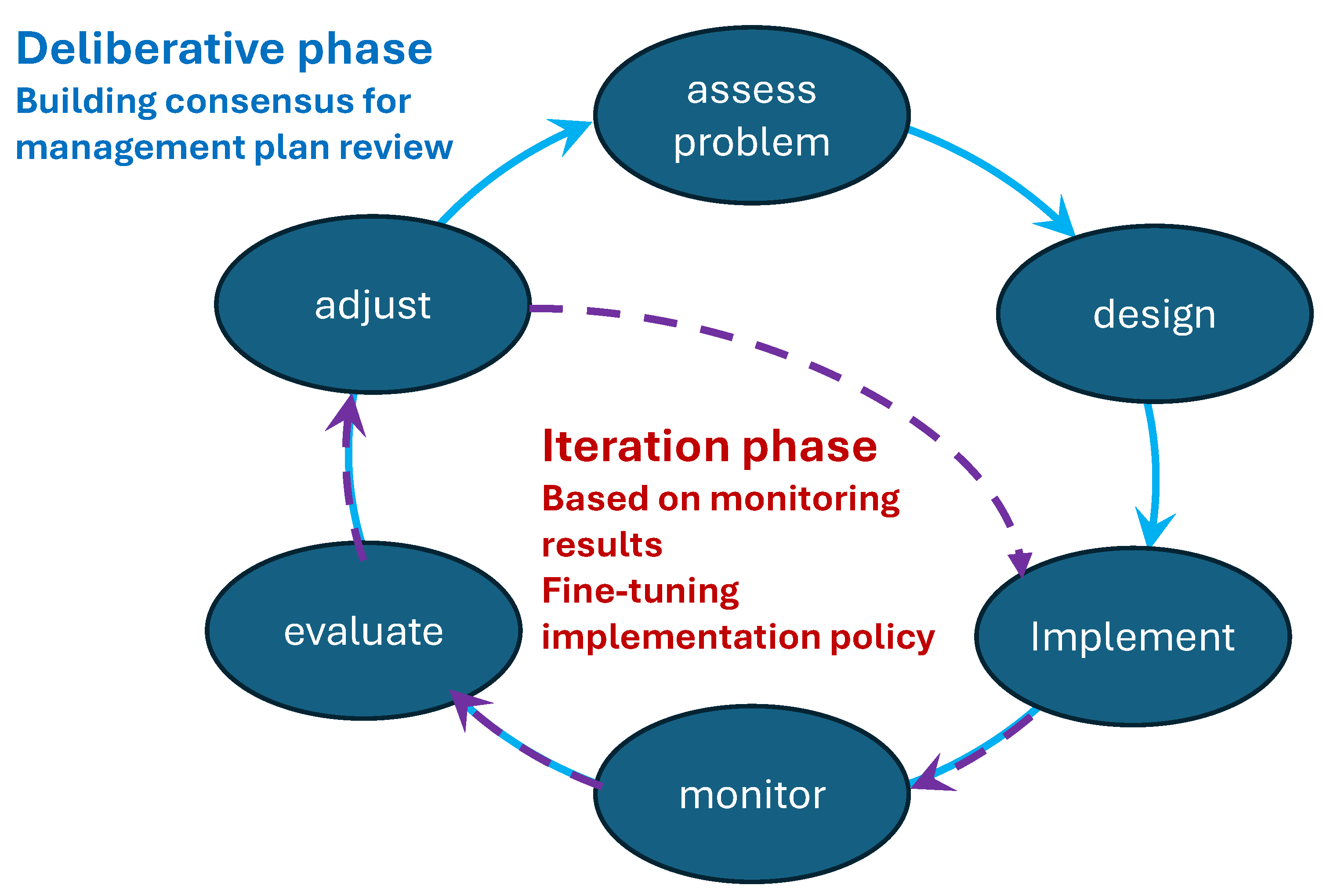 Deliberative phase
Building consensus for management plan review

assess problem

design

Implement

monitor

evaluate

adjust

Iteration phase
Based on monitoring results
Fine-tuning implementation policy